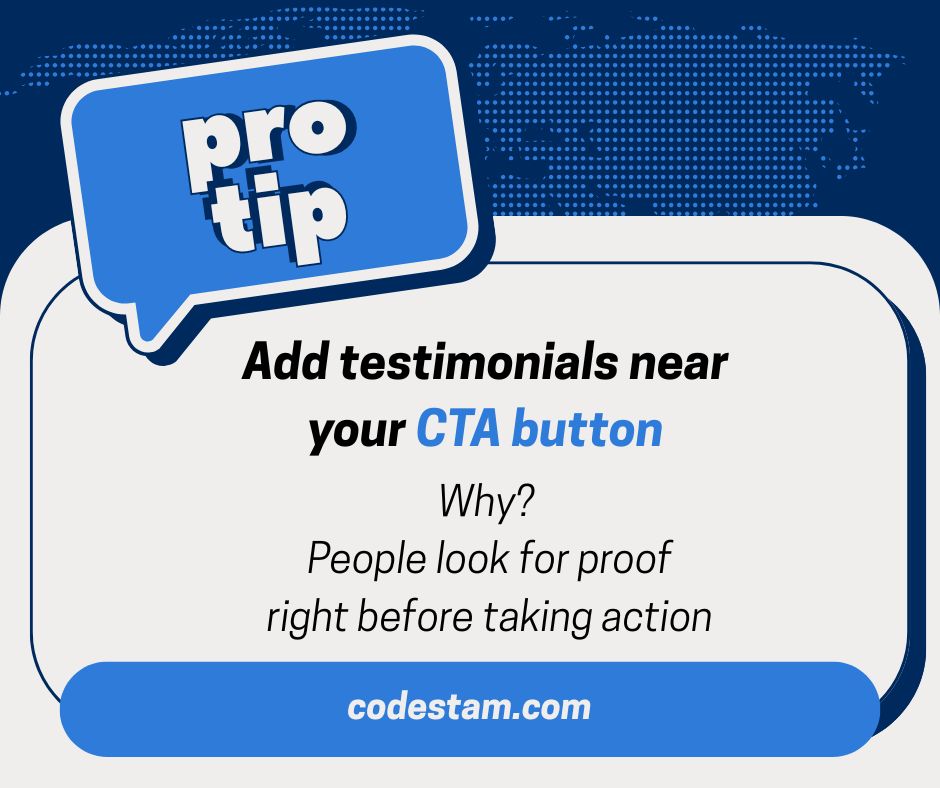 pro tip

Add testimonials near your CTA button

Why?
People look for proof right before taking action

codestam.com